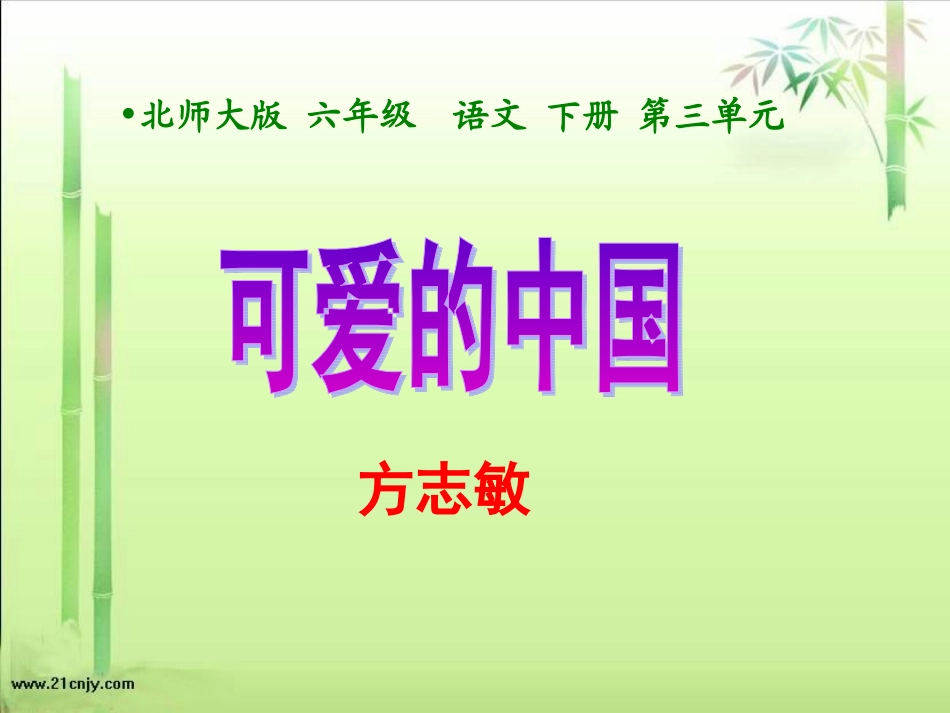 • 北师大版 六年级 语文 下册 第三单元

可爱的中国

方志敏

www.21cnjy.com